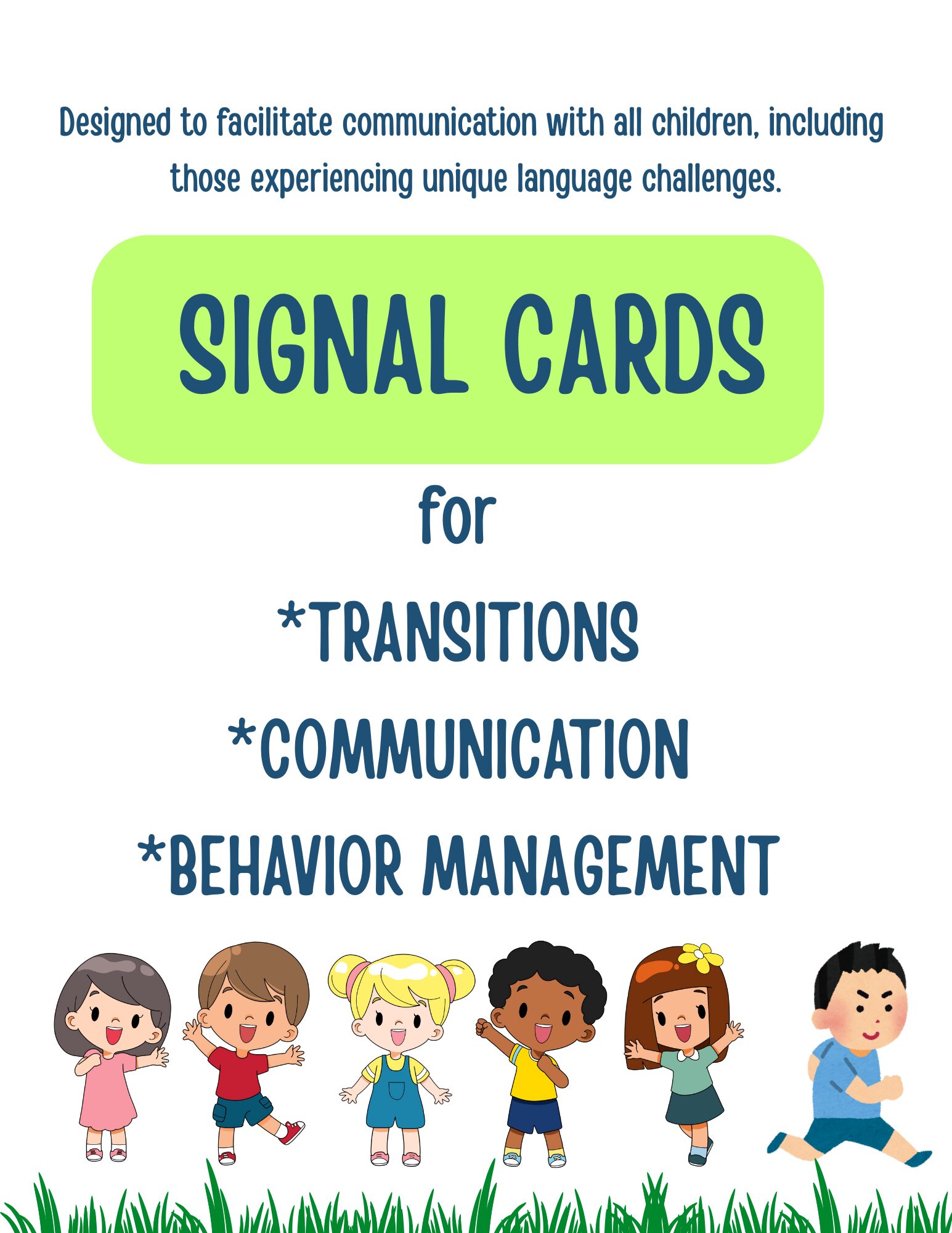 Designed to facilitate communication with all children, including those experiencing unique language challenges.

SIGNAL CARDS

for

*TRANSITIONS

*COMMUNICATION

*BEHAVIOR MANAGEMENT